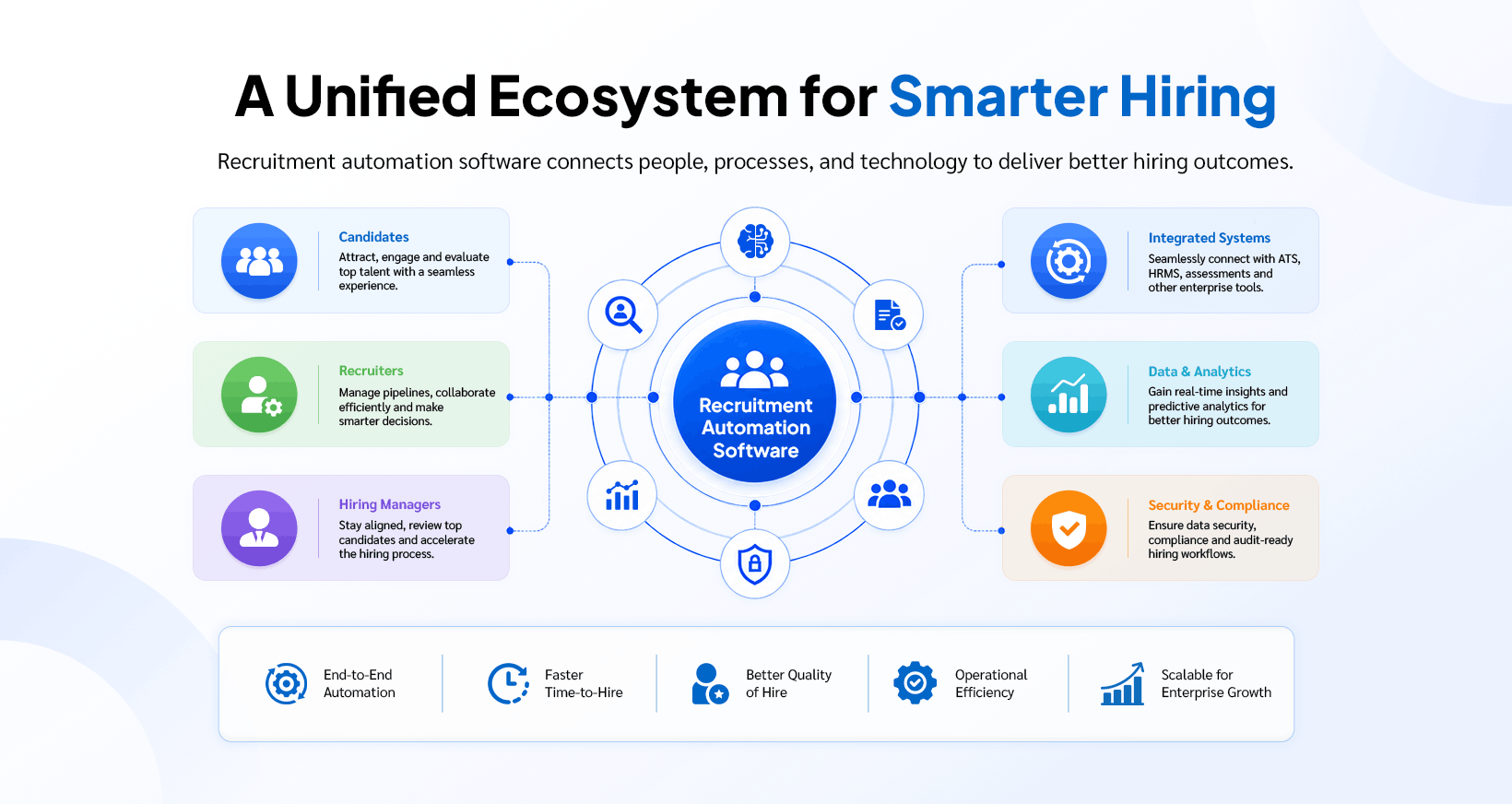 A Unified Ecosystem for Smarter Hiring

Recruitment automation software connects people, processes, and technology to deliver better hiring outcomes.

Candidates
Attract, engage and evaluate top talent with a seamless experience.

Recruiters
Manage pipelines, collaborate efficiently and make smarter decisions.

Hiring Managers
Stay aligned, review top candidates and accelerate the hiring process.

Recruitment Automation Software

Integrated Systems
Seamlessly connect with ATS, HRMS, assessments and other enterprise tools.

Data & Analytics
Gain real-time insights and predictive analytics for better hiring outcomes.

Security & Compliance
Ensure data security, compliance and audit-ready hiring workflows.

End-to-End Automation

Faster Time-to-Hire

Better Quality of Hire

Operational Efficiency

Scalable for Enterprise Growth